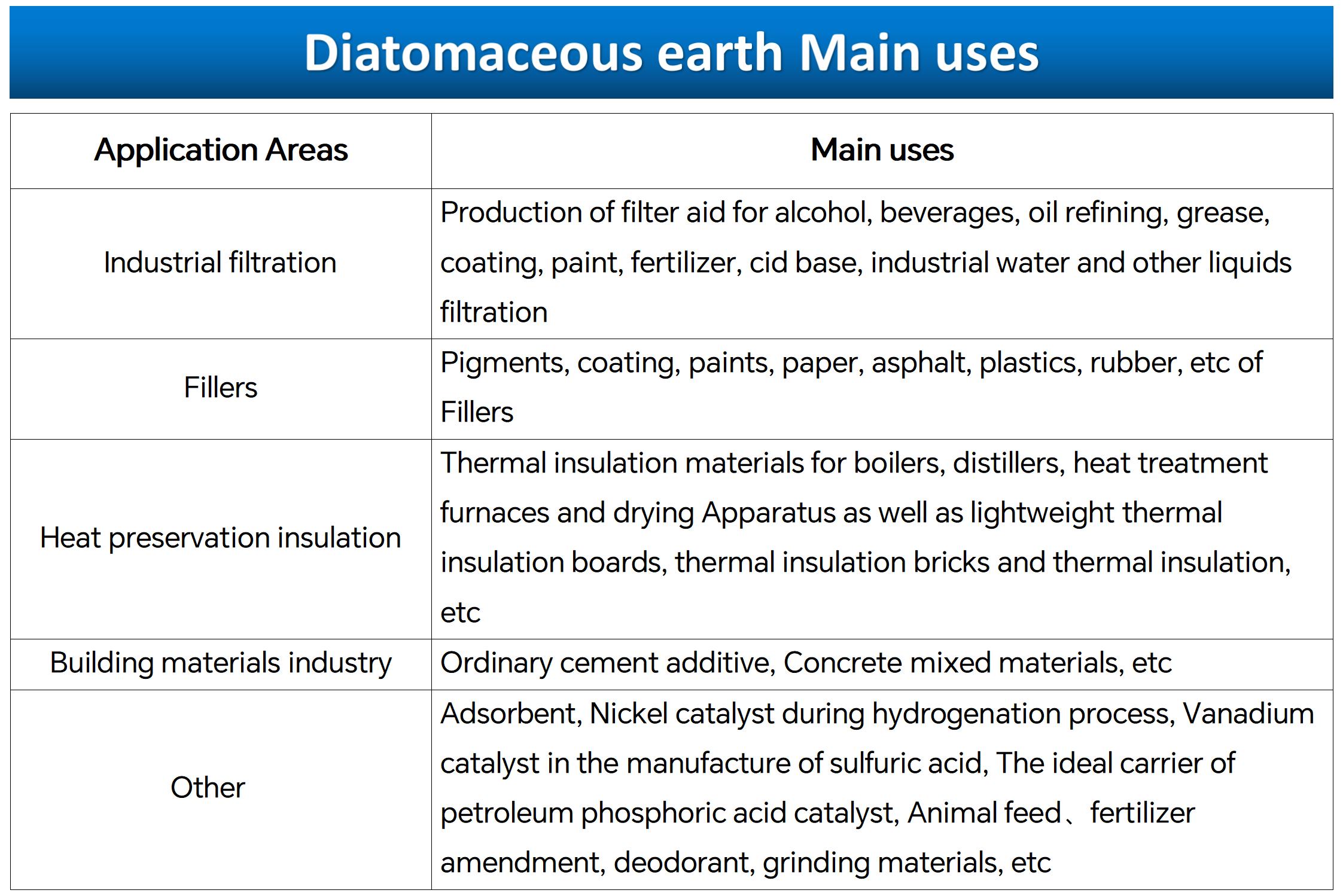 Diatomaceous earth Main uses

| Application Areas | Main uses |
|---|---|
| Industrial filtration | Production of filter aid for alcohol, beverages, oil refining, grease, coating, paint, fertilizer, cid base, industrial water and other liquids filtration |
| Fillers | Pigments, coating, paints, paper, asphalt, plastics, rubber, etc of Fillers |
| Heat preservation insulation | Thermal insulation materials for boilers, distillers, heat treatment furnaces and drying Apparatus as well as lightweight thermal insulation boards, thermal insulation bricks and thermal insulation, etc |
| Building materials industry | Ordinary cement additive, Concrete mixed materials, etc |
| Other | Adsorbent, Nickel catalyst during hydrogenation process, Vanadium catalyst in the manufacture of sulfuric acid, The ideal carrier of petroleum phosphoric acid catalyst, Animal feed、fertilizer amendment, deodorant, grinding materials, etc |